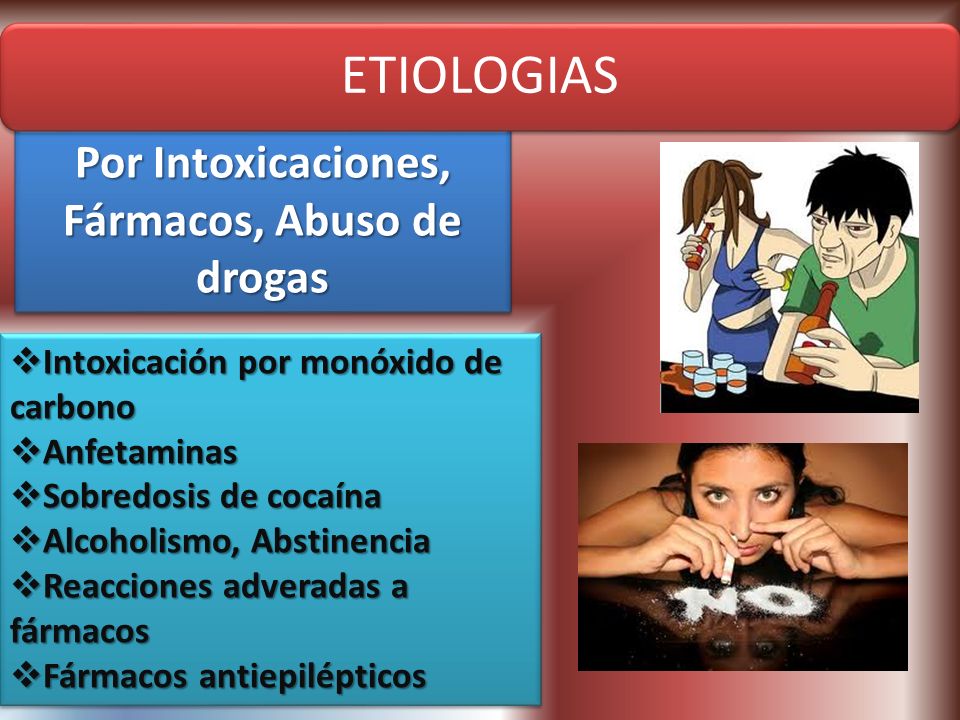 ETIOLOGIAS

Por Intoxicaciones, Fármacos, Abuso de drogas

❖Intoxicación por monóxido de carbono
❖Anfetaminas
❖Sobredosis de cocaína
❖Alcoholismo, Abstinencia
❖Reacciones adveradas a fármacos
❖Fármacos antiepilépticos

NO